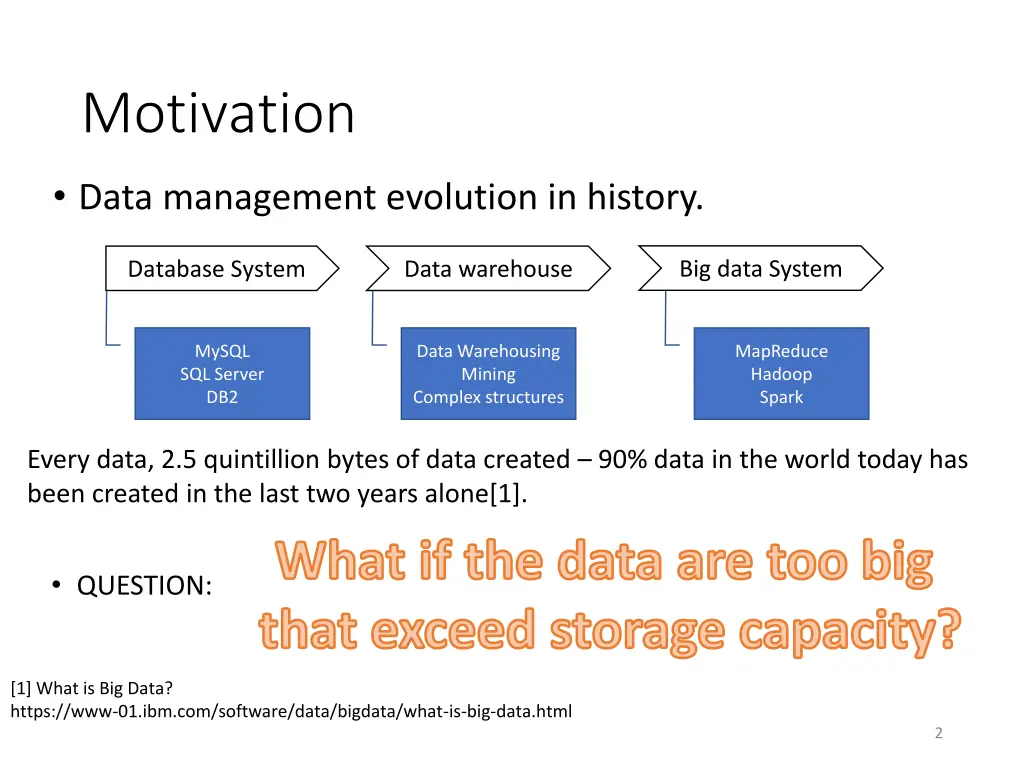 Motivation

• Data management evolution in history.

Database System

Data warehouse

Big data System

MySQL
SQL Server
DB2

Data Warehousing
Mining
Complex structures

MapReduce
Hadoop
Spark

Every data, 2.5 quintillion bytes of data created – 90% data in the world today has been created in the last two years alone[1].

• QUESTION:

What if the data are too big that exceed storage capacity?

[1] What is Big Data?
https://www-01.ibm.com/software/data/bigdata/what-is-big-data.html

2